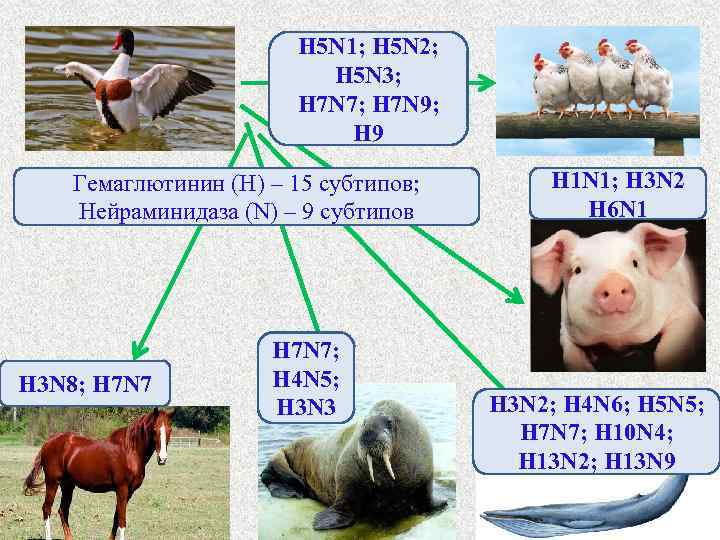 H5N1; H5N2; H5N3; H7N7; H7N9; H9

Гемаглютинин (H) – 15 субтипов;
Нейраминидаза (N) – 9 субтипов

H1N1; H3N2
H6N1

H3N8; H7N7

H7N7; H4N5; H3N3

H3N2; H4N6; H5N5; H7N7; H10N4; H13N2; H13N9